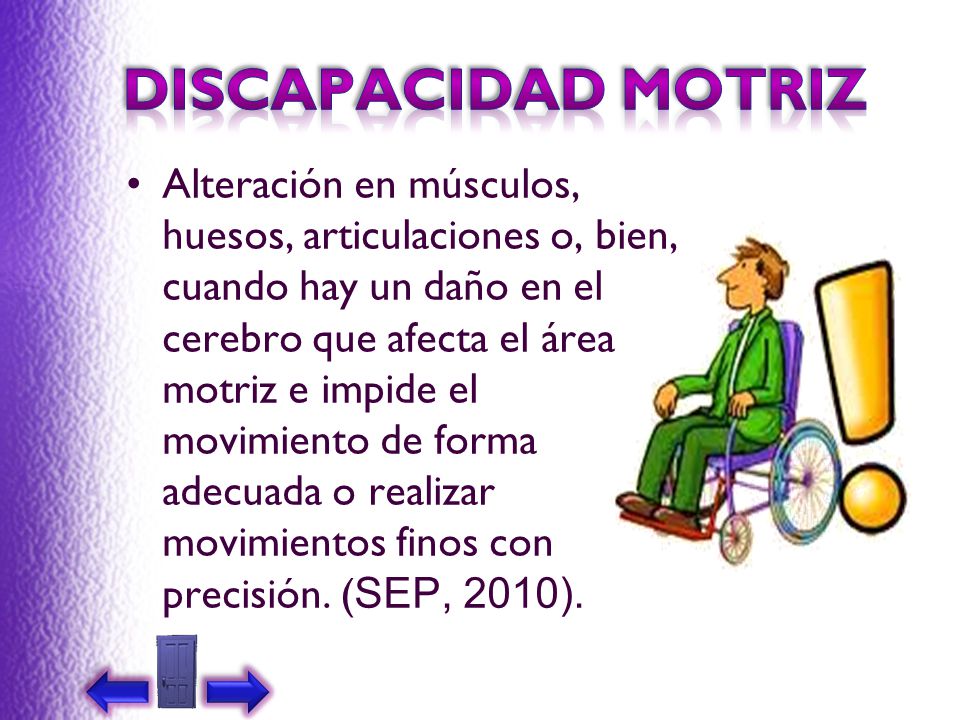 DISCAPACIDAD MOTRIZ

• Alteración en músculos, huesos, articulaciones o, bien, cuando hay un daño en el cerebro que afecta el área motriz e impide el movimiento de forma adecuada o realizar movimientos finos con precisión. (SEP, 2010).